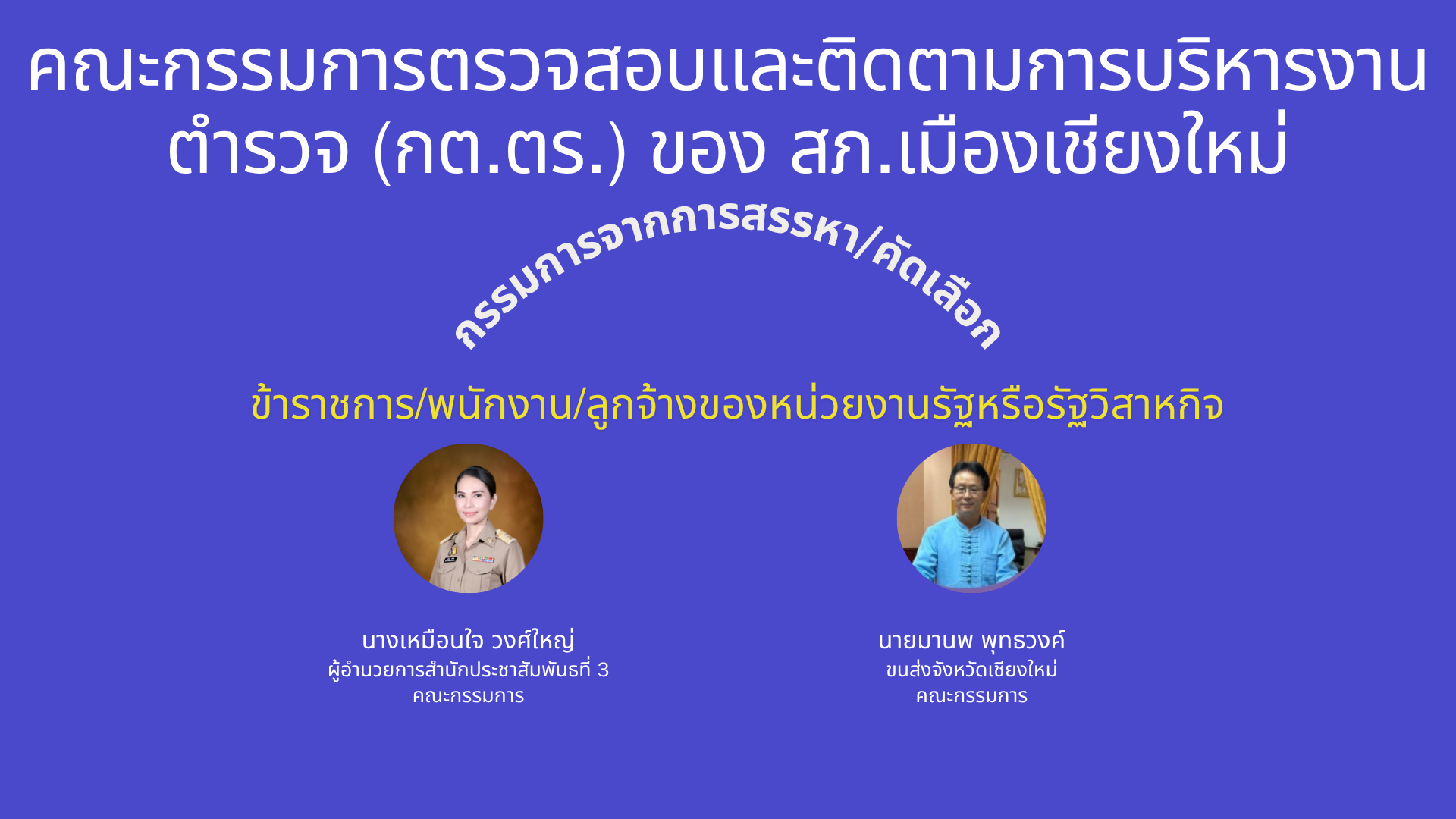 คณะกรรมการตรวจสอบและติดตามการบริหารงานตำรวจ (กต.ตร.) ของ สภ.เมืองเชียงใหม่

กรรมการจากการสรรหา/คัดเลือก

ข้าราชการ/พนักงาน/ลูกจ้างของหน่วยงานรัฐหรือรัฐวิสาหกิจ

นางเหมือนใจ วงศ์ใหญ่
ผู้อำนวยการสำนักประชาสัมพันธ์ที่ 3
คณะกรรมการ

นายมานพ พุทธวงค์
ขนส่งจังหวัดเชียงใหม่
คณะกรรมการ